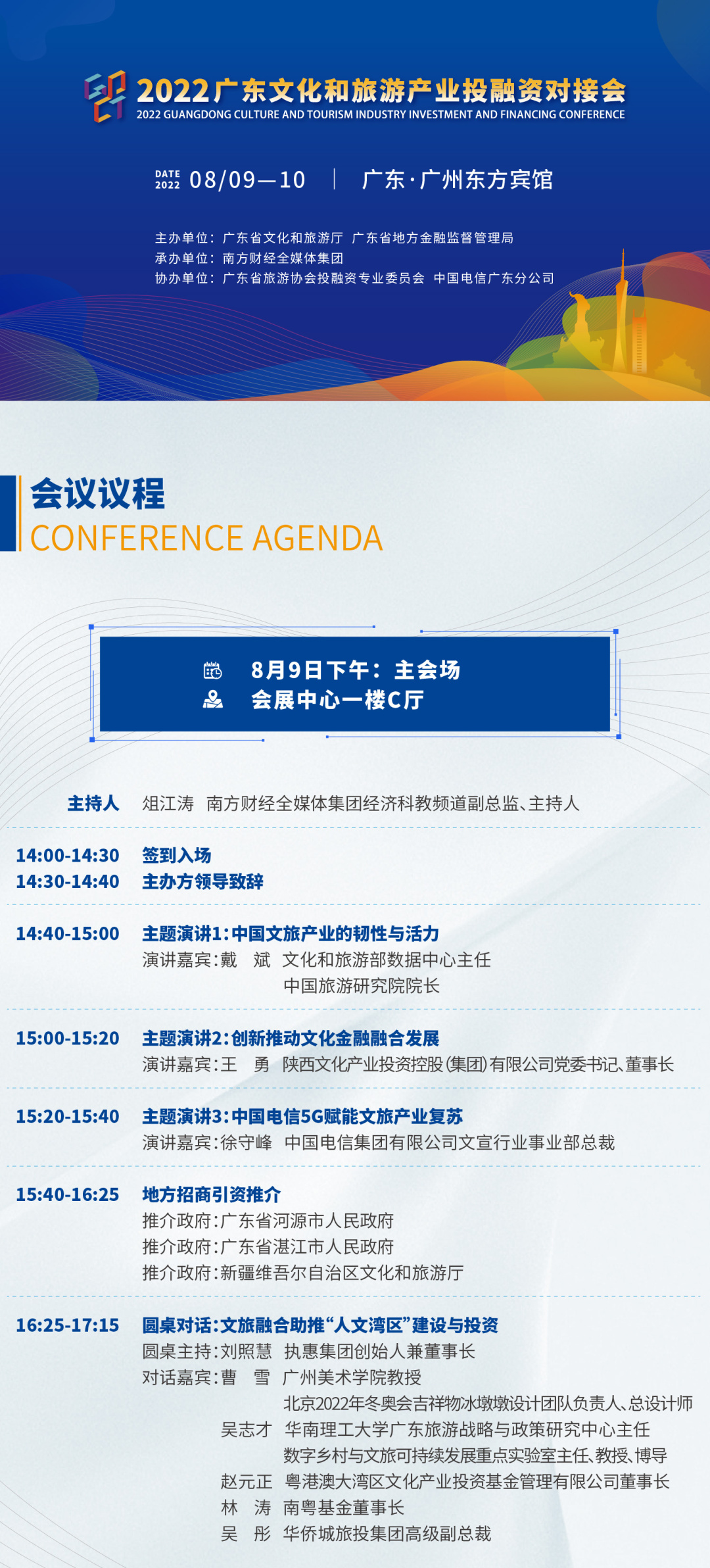 2022广东文化和旅游产业投融资对接会
2022 GUANGDONG CULTURE AND TOURISM INDUSTRY INVESTMENT AND FINANCING CONFERENCE

DATE 2022 08/09—10 | 广东·广州东方宾馆

主办单位：广东省文化和旅游厅 广东省地方金融监督管理局
承办单位：南方财经全媒体集团
协办单位：广东省旅游协会投融资专业委员会 中国电信广东分公司

会议议程
CONFERENCE AGENDA

8月9日下午：主会场
会展中心一楼C厅

主持人 俎江涛 南方财经全媒体集团经济科教频道副总监、主持人

14:00-14:30 签到入场
14:30-14:40 主办方领导致辞

14:40-15:00 主题演讲1：中国文旅产业的韧性与活力
演讲嘉宾：戴 斌 文化和旅游部数据中心主任
中国旅游研究院院长

15:00-15:20 主题演讲2：创新推动文化金融融合发展
演讲嘉宾：王 勇 陕西文化产业投资控股（集团）有限公司党委书记、董事长

15:20-15:40 主题演讲3：中国电信5G赋能文旅产业复苏
演讲嘉宾：徐守峰 中国电信集团有限公司文宣行业事业部总裁

15:40-16:25 地方招商引资推介
推介政府：广东省河源市人民政府
推介政府：广东省湛江市人民政府
推介政府：新疆维吾尔自治区文化和旅游厅

16:25-17:15 圆桌对话：文旅融合助推“人文湾区”建设与投资
圆桌主持：刘照慧 执惠集团创始人兼董事长
对话嘉宾：曹 雪 广州美术学院教授
北京2022年冬奥会吉祥物冰墩墩设计团队负责人、总设计师
吴志才 华南理工大学广东旅游战略与政策研究中心主任
数字乡村与文旅可持续发展重点实验室主任、教授、博导
赵元正 粤港澳大湾区文化产业投资基金管理有限公司董事长
林 涛 南粤基金董事长
吴 彤 华侨城旅投集团高级副总裁